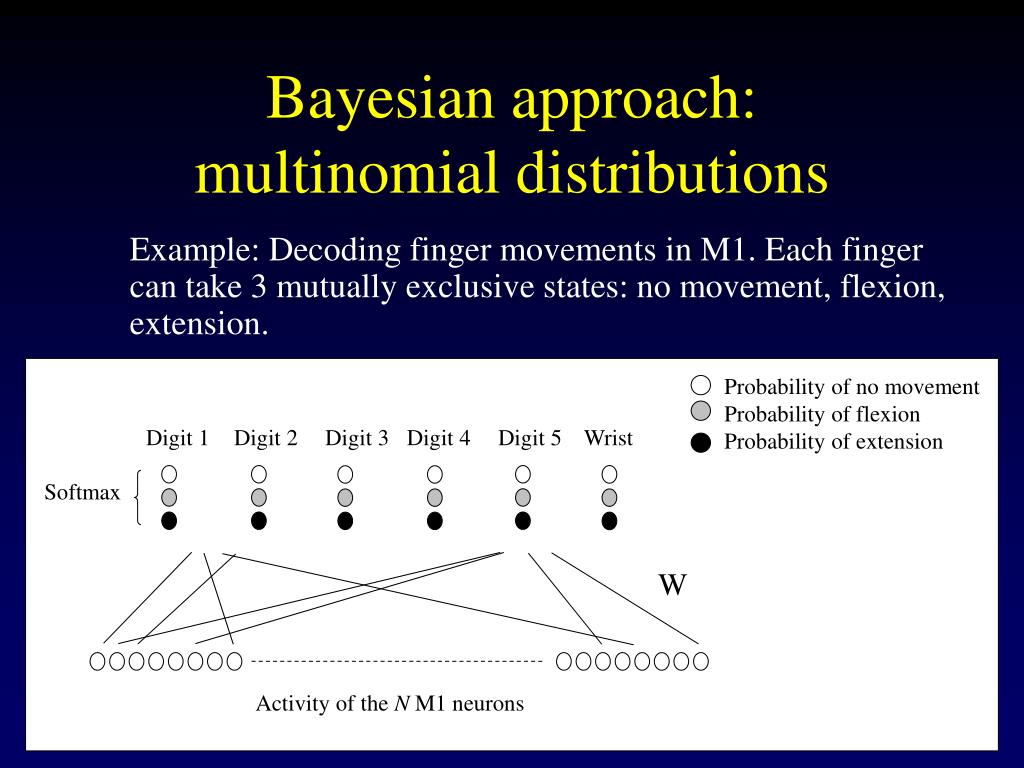 Bayesian approach: multinomial distributions

Example: Decoding finger movements in M1. Each finger can take 3 mutually exclusive states: no movement, flexion, extension.

Probability of no movement
Probability of flexion
Probability of extension

Digit 1 Digit 2 Digit 3 Digit 4 Digit 5 Wrist

Softmax

W

Activity of the $N$ M1 neurons